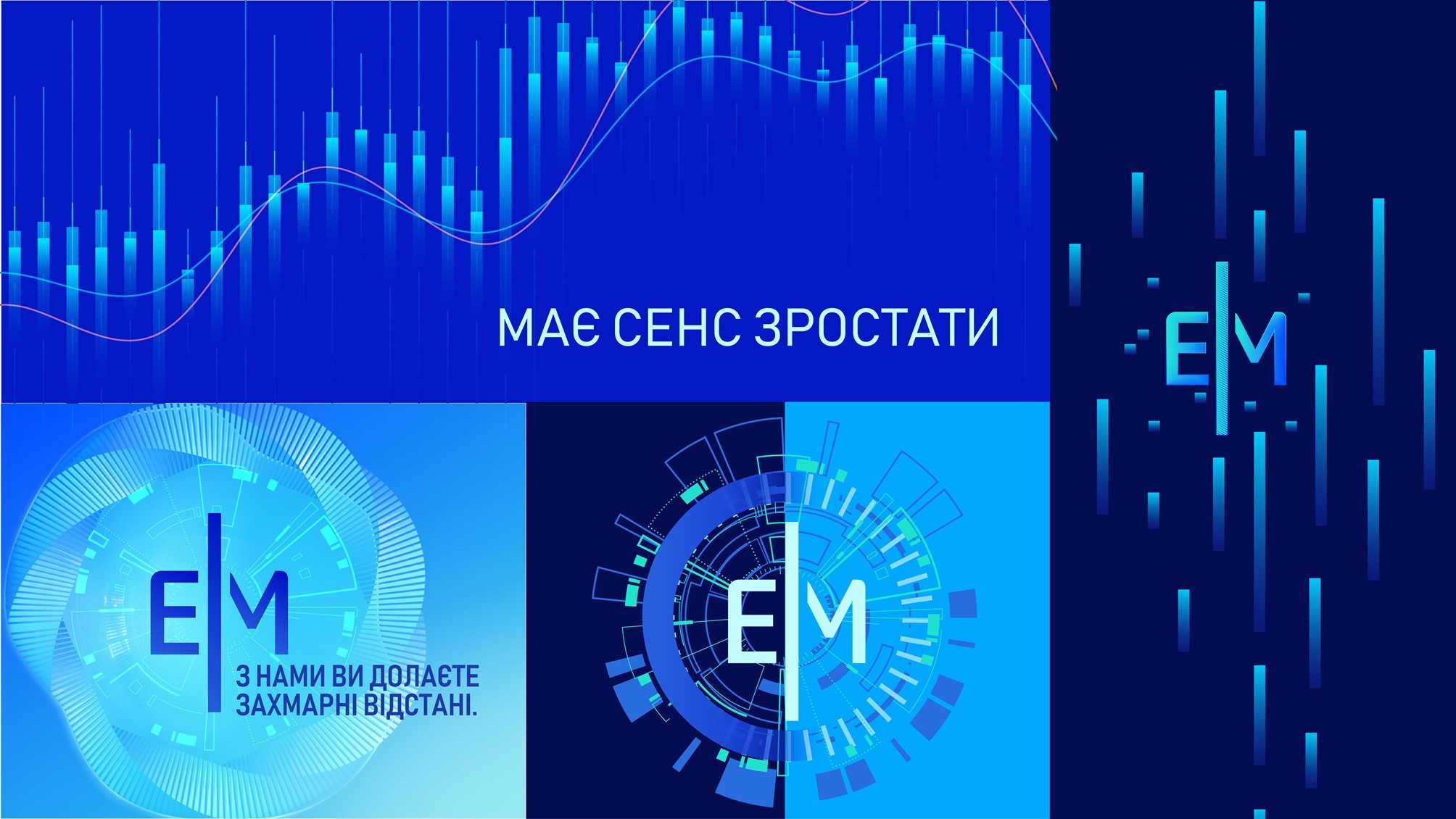 МАЄ СЕНС ЗРОСТАТИ

E|M

E|M

З НАМИ ВИ ДОЛАЄТЕ ЗАХМАРНІ ВІДСТАНІ.

E|M